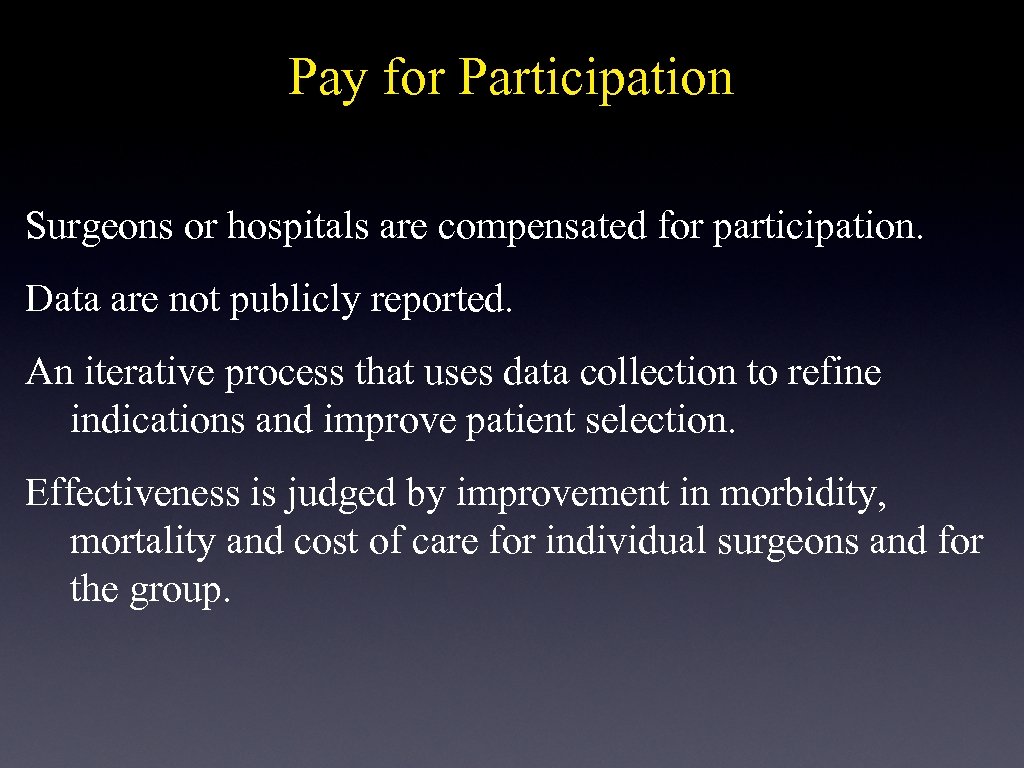 Pay for Participation

Surgeons or hospitals are compensated for participation.

Data are not publicly reported.

An iterative process that uses data collection to refine indications and improve patient selection.

Effectiveness is judged by improvement in morbidity, mortality and cost of care for individual surgeons and for the group.